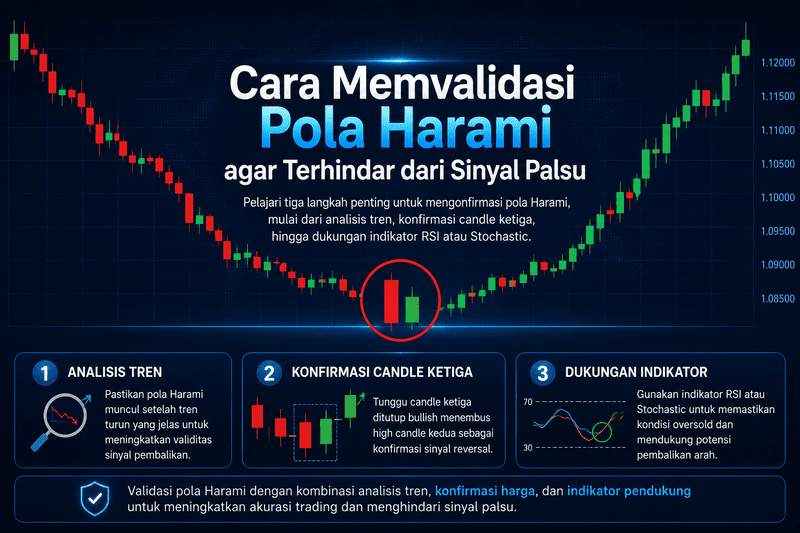 Cara Memvalidasi
Pola Harami
agar Terhindar dari Sinyal Palsu

Pelajari tiga langkah penting untuk mengonfirmasi pola Harami, mulai dari analisis tren, konfirmasi candle ketiga, hingga dukungan indikator RSI atau Stochastic.

1.12000
1.11500
1.11000
1.10500
1.10000
1.09500
1.09000
1.08500

1 ANALISIS TREN
Pastikan pola Harami muncul setelah tren turun yang jelas untuk meningkatkan validitas sinyal pembalikan.

2 KONFIRMASI CANDLE KETIGA
Tunggu candle ketiga ditutup bullish menembus high candle kedua sebagai konfirmasi sinyal reversal.

3 DUKUNGAN INDIKATOR
70
30
Gunakan indikator RSI atau Stochastic untuk memastikan kondisi oversold dan mendukung potensi pembalikan arah.

Validasi pola Harami dengan kombinasi analisis tren, konfirmasi harga, dan indikator pendukung untuk meningkatkan akurasi trading dan menghindari sinyal palsu.